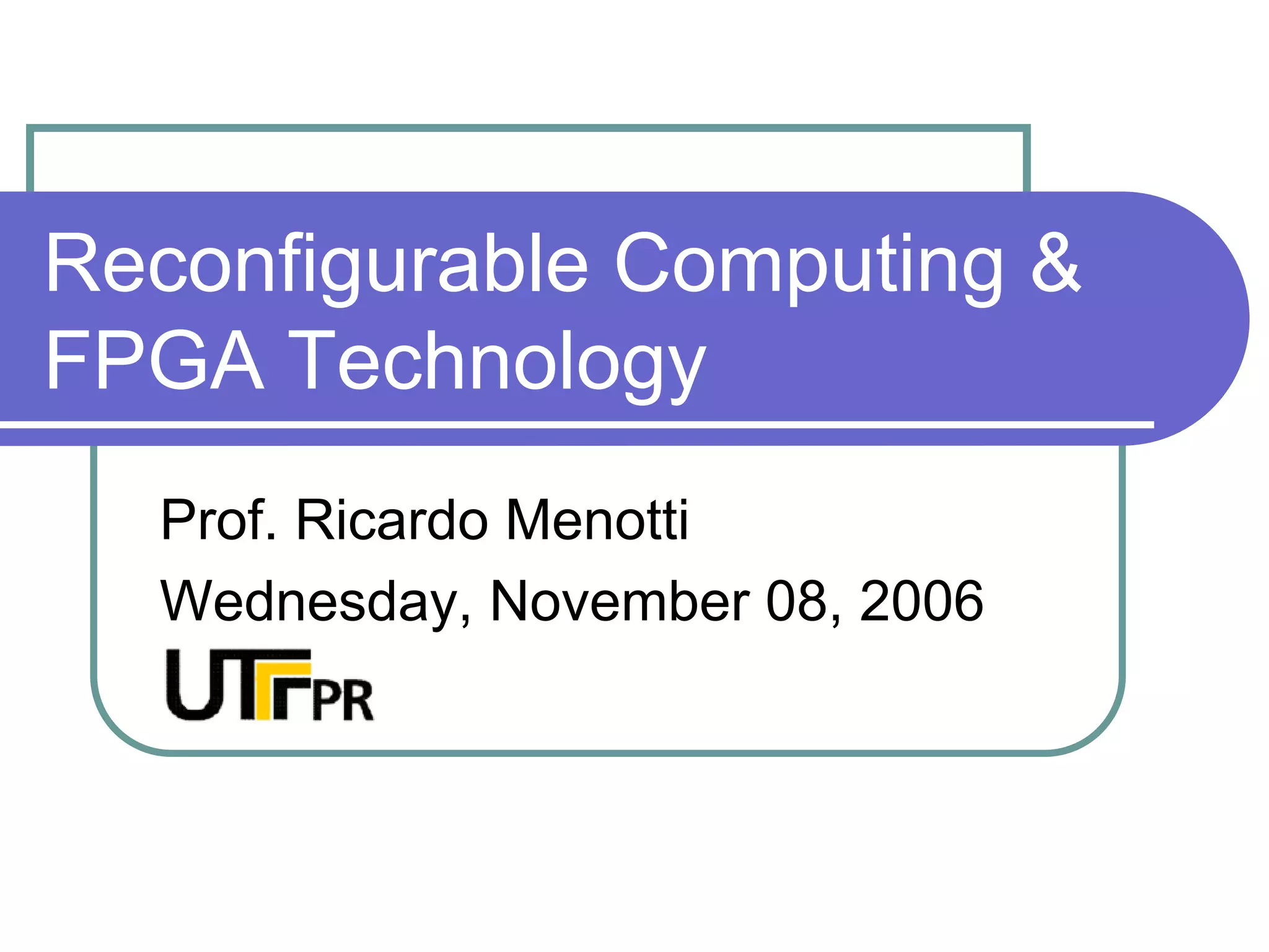 Reconfigurable Computing & FPGA Technology

Prof. Ricardo Menotti

Wednesday, November 08, 2006

UTFPR